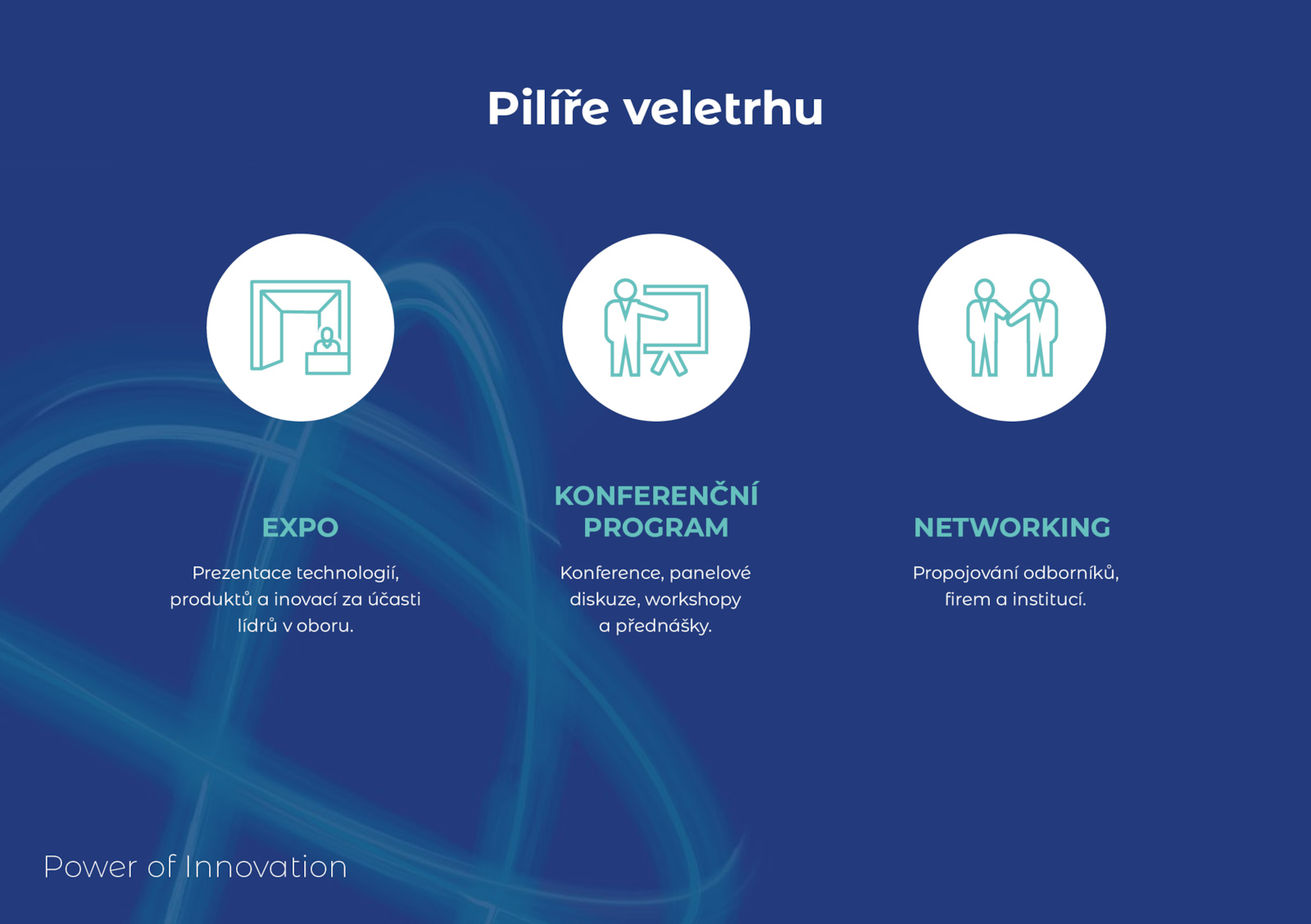 Pilíře veletrhu

EXPO

Prezentace technologií, produktů a inovací za účasti lídrů v oboru.

KONFERENČNÍ PROGRAM

Konference, panelové diskuze, workshopy a přednášky.

NETWORKING

Propojování odborníků, firem a institucí.

Power of Innovation